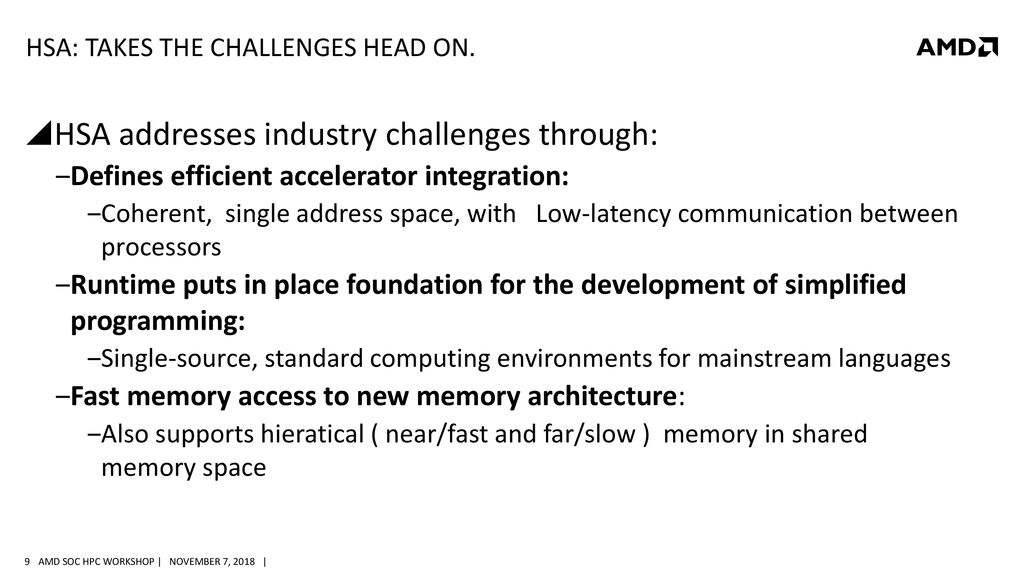 HSA: TAKES THE CHALLENGES HEAD ON.

AMD

HSA addresses industry challenges through:

–Defines efficient accelerator integration:

–Coherent, single address space, with Low-latency communication between processors

–Runtime puts in place foundation for the development of simplified programming:

–Single-source, standard computing environments for mainstream languages

–Fast memory access to new memory architecture:

–Also supports hieratical ( near/fast and far/slow ) memory in shared memory space

9 AMD SOC HPC WORKSHOP | NOVEMBER 7, 2018 |